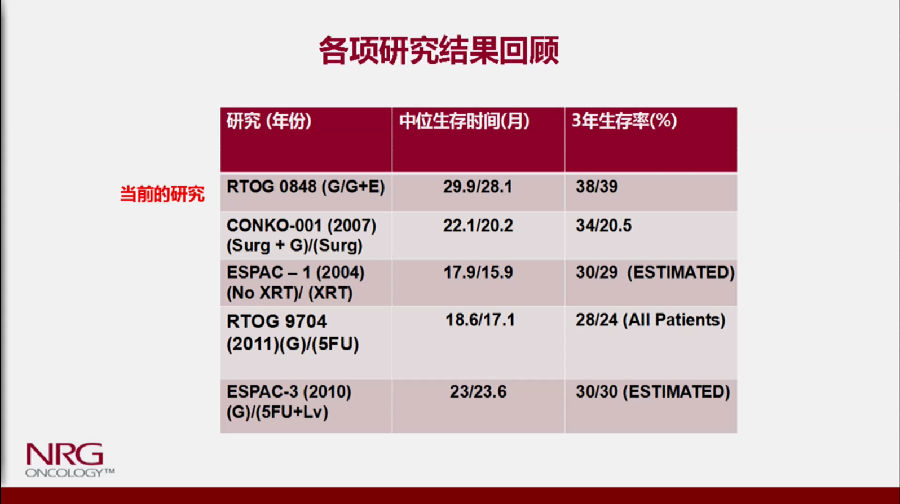 各项研究结果回顾

当前的研究

| 研究 (年份) | 中位生存时间(月) | 3年生存率(%) |
|---|---|---|
| RTOG 0848 (G/G+E) | 29.9/28.1 | 38/39 |
| CONKO-001 (2007) (Surg + G)/(Surg) | 22.1/20.2 | 34/20.5 |
| ESPAC – 1 (2004) (No XRT)/ (XRT) | 17.9/15.9 | 30/29 (ESTIMATED) |
| RTOG 9704 (2011)(G)/(5FU) | 18.6/17.1 | 28/24 (All Patients) |
| ESPAC-3 (2010) (G)/(5FU+Lv) | 23/23.6 | 30/30 (ESTIMATED) |

NRG ONCOLOGY™